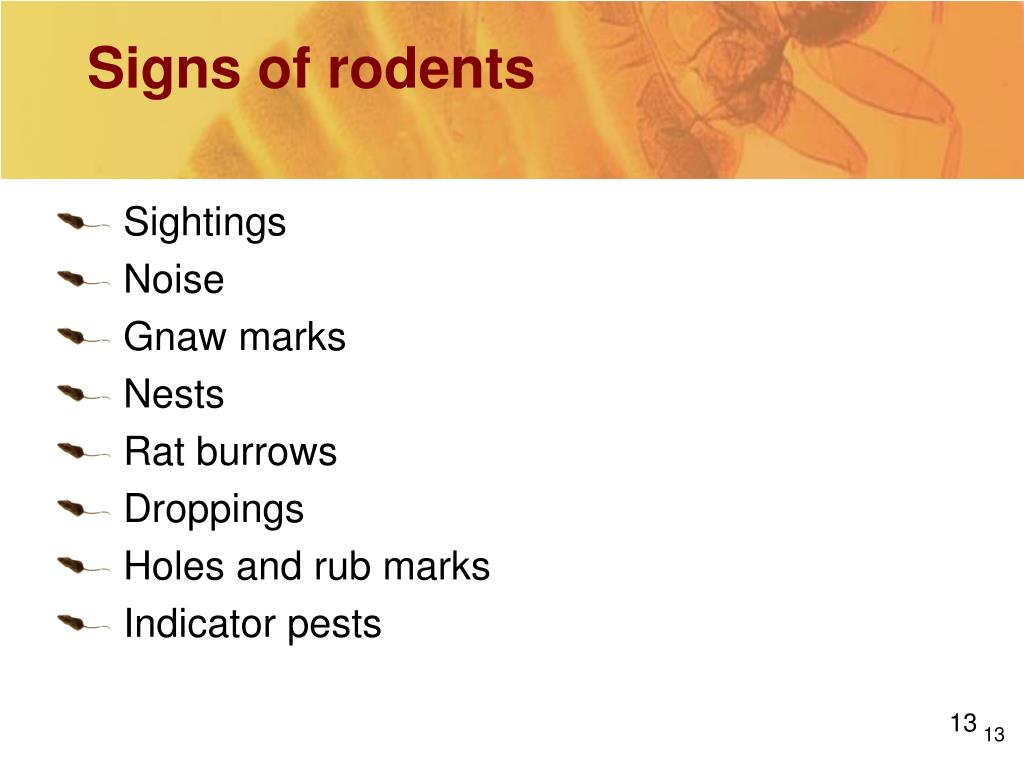 Signs of rodents

Sightings
Noise
Gnaw marks
Nests
Rat burrows
Droppings
Holes and rub marks
Indicator pests

13 13